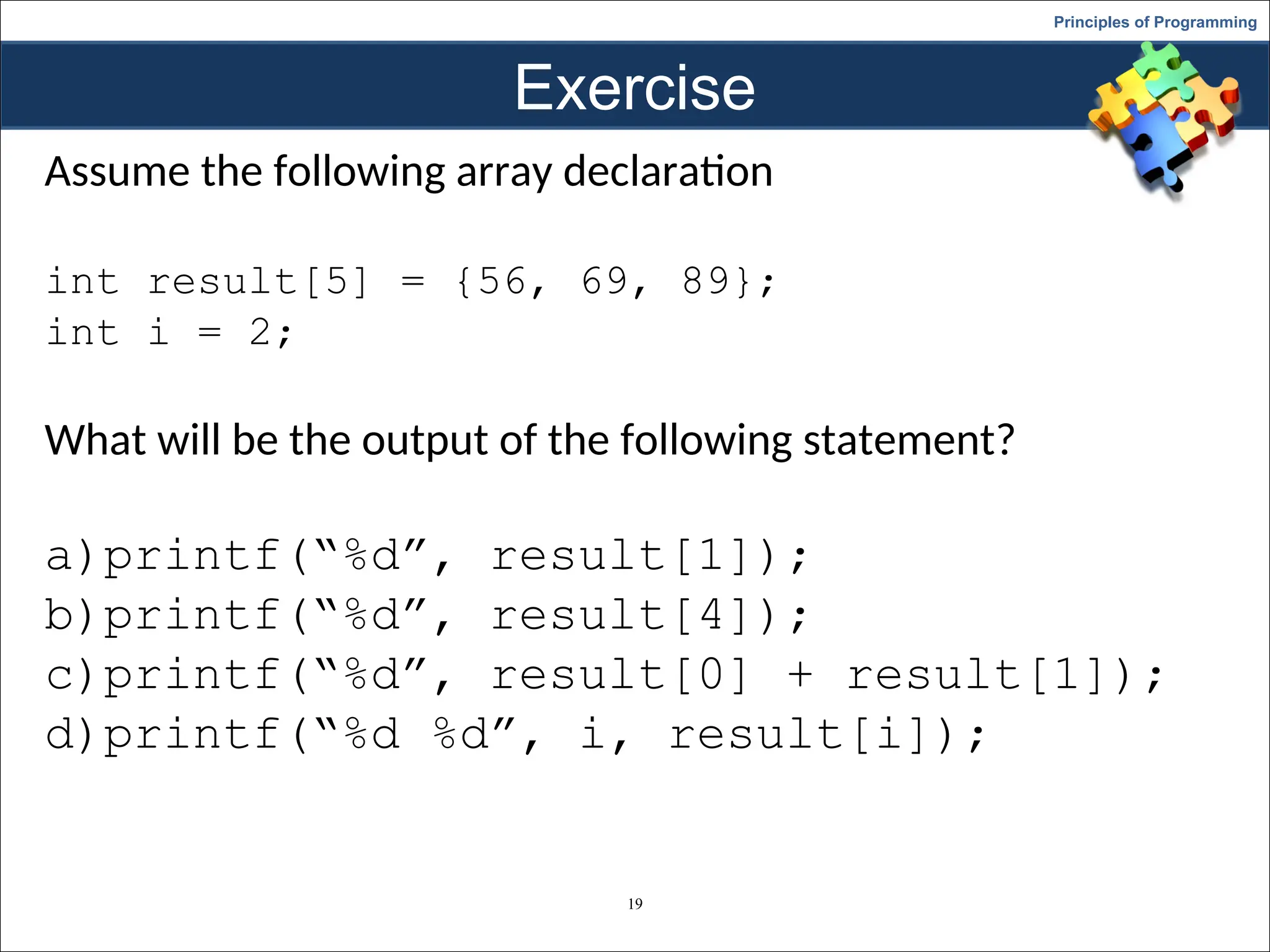 Principles of Programming

Exercise

Assume the following array declaration

int result[5] = {56, 69, 89};
int i = 2;

What will be the output of the following statement?

a)printf(“%d”, result[1]);
b)printf(“%d”, result[4]);
c)printf(“%d”, result[0] + result[1]);
d)printf(“%d %d”, i, result[i]);

19